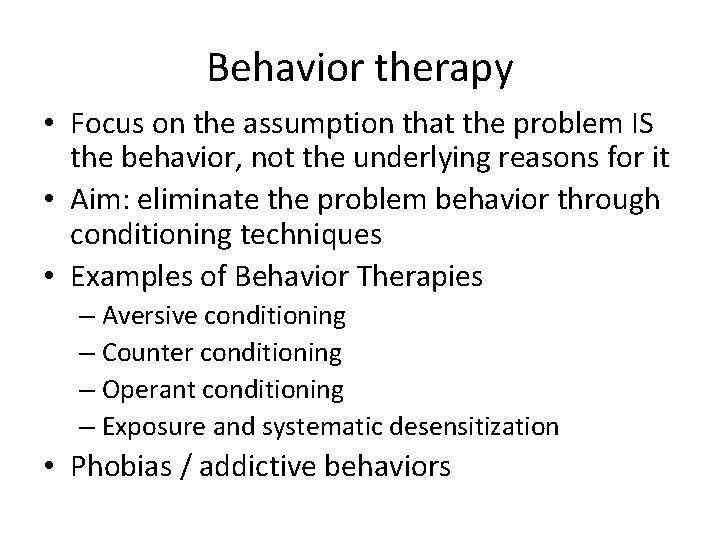 Behavior therapy

• Focus on the assumption that the problem IS the behavior, not the underlying reasons for it
• Aim: eliminate the problem behavior through conditioning techniques
• Examples of Behavior Therapies
– Aversive conditioning
– Counter conditioning
– Operant conditioning
– Exposure and systematic desensitization
• Phobias / addictive behaviors